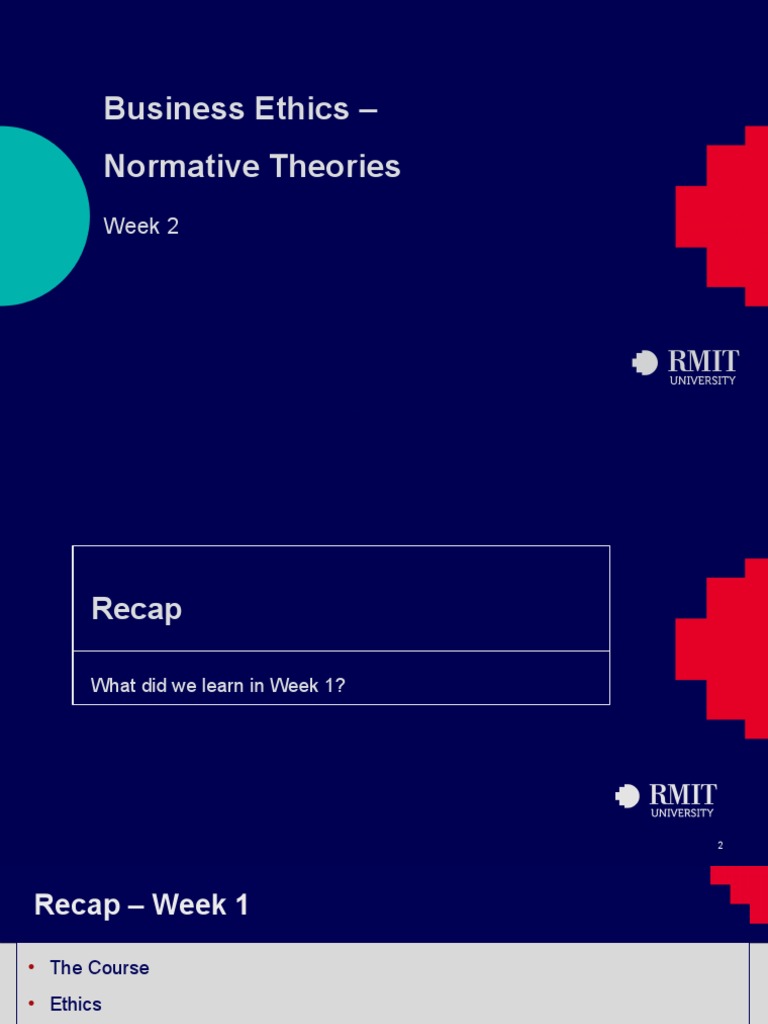 Business Ethics –

Normative Theories

Week 2

RMIT
UNIVERSITY

Recap

What did we learn in Week 1?

RMIT
UNIVERSITY

2

Recap – Week 1

• The Course
• Ethics